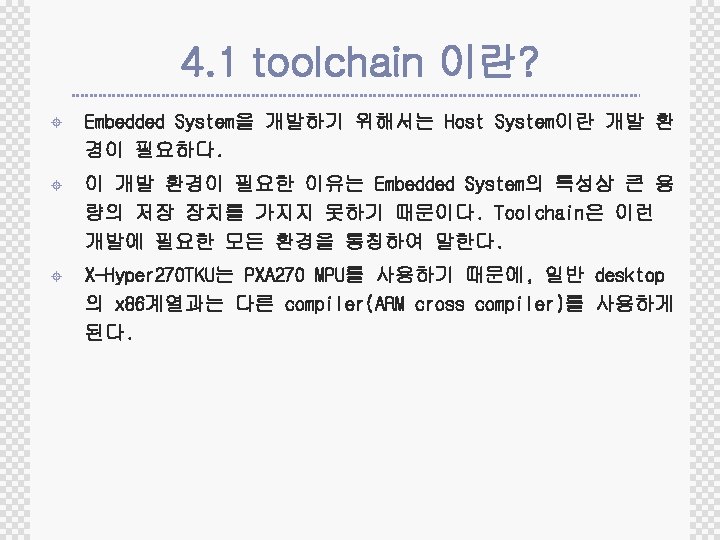 4.1 toolchain 이란?

Embedded System을 개발하기 위해서는 Host System이란 개발 환경이 필요하다.

이 개발 환경이 필요한 이유는 Embedded System의 특성상 큰 용량의 저장 장치를 가지지 못하기 때문이다. Toolchain은 이런 개발에 필요한 모든 환경을 통칭하여 말한다.

X-Hyper270TKU는 PXA270 MPU를 사용하기 때문에, 일반 desktop의 x86계열과는 다른 compiler(ARM cross compiler)를 사용하게 된다.